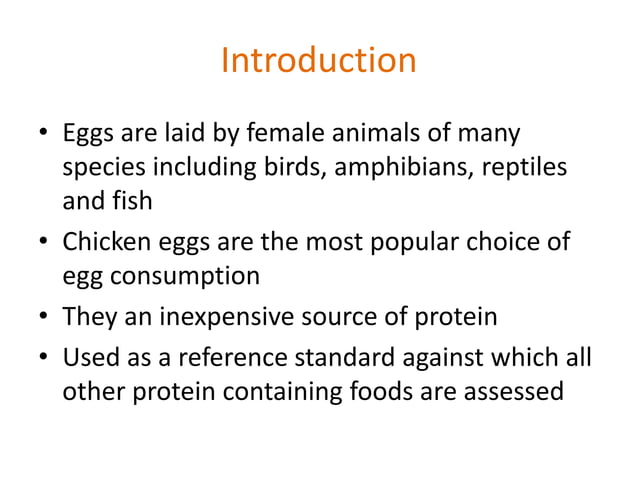 Introduction

• Eggs are laid by female animals of many species including birds, amphibians, reptiles and fish
• Chicken eggs are the most popular choice of egg consumption
• They an inexpensive source of protein
• Used as a reference standard against which all other protein containing foods are assessed